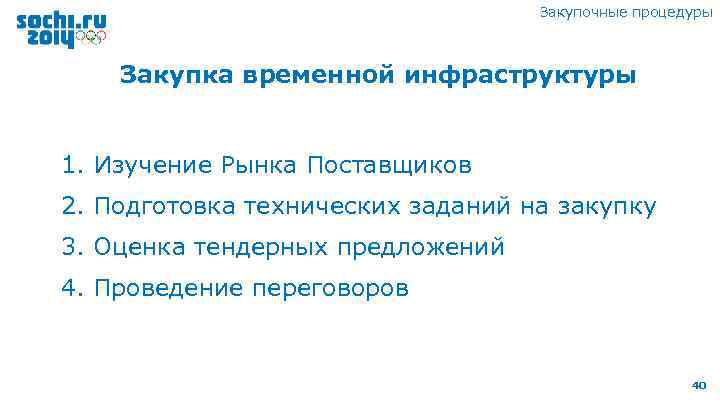 sochi.ru 2014

Закупочные процедуры

Закупка временной инфраструктуры

1. Изучение Рынка Поставщиков
2. Подготовка технических заданий на закупку
3. Оценка тендерных предложений
4. Проведение переговоров

40